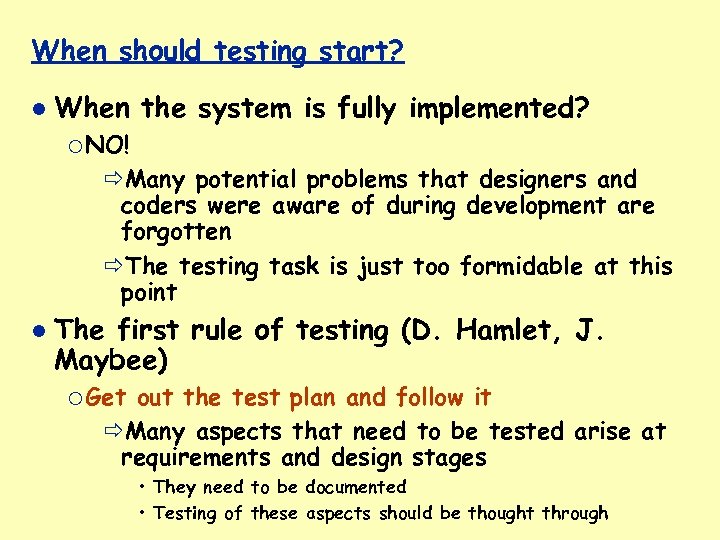 When should testing start?

● When the system is fully implemented?

○ NO!

⇨ Many potential problems that designers and coders were aware of during development are forgotten

⇨ The testing task is just too formidable at this point

● The first rule of testing (D. Hamlet, J. Maybee)

○ Get out the test plan and follow it

⇨ Many aspects that need to be tested arise at requirements and design stages

• They need to be documented

• Testing of these aspects should be thought through